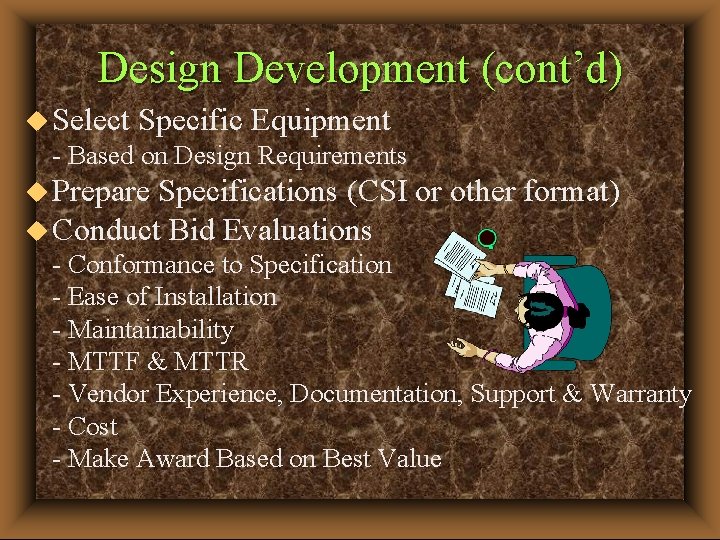 Design Development (cont'd)

◆ Select Specific Equipment
- Based on Design Requirements

◆ Prepare Specifications (CSI or other format)

◆ Conduct Bid Evaluations
- Conformance to Specification
- Ease of Installation
- Maintainability
- MTTF & MTTR
- Vendor Experience, Documentation, Support & Warranty
- Cost
- Make Award Based on Best Value